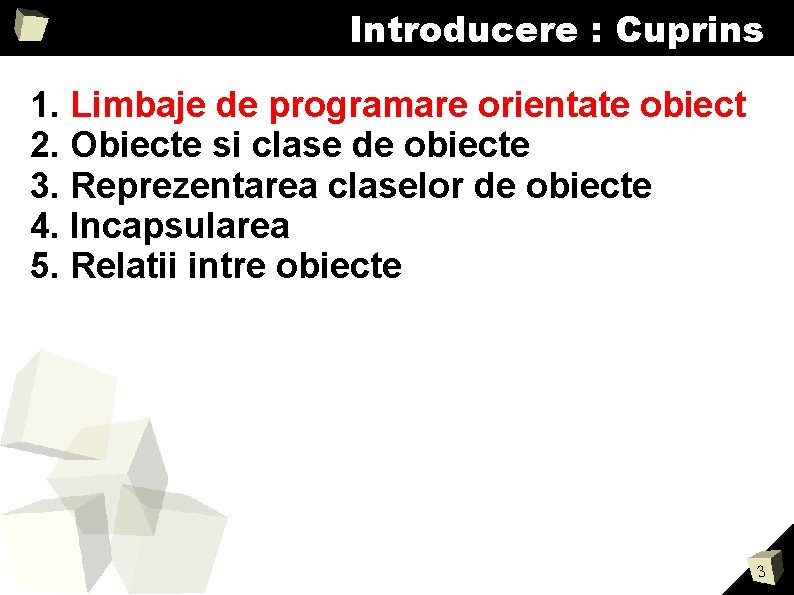 Introducere : Cuprins

1. Limbaje de programare orientate obiect
2. Obiecte si clase de obiecte
3. Reprezentarea claselor de obiecte
4. Incapsularea
5. Relatii intre obiecte

3